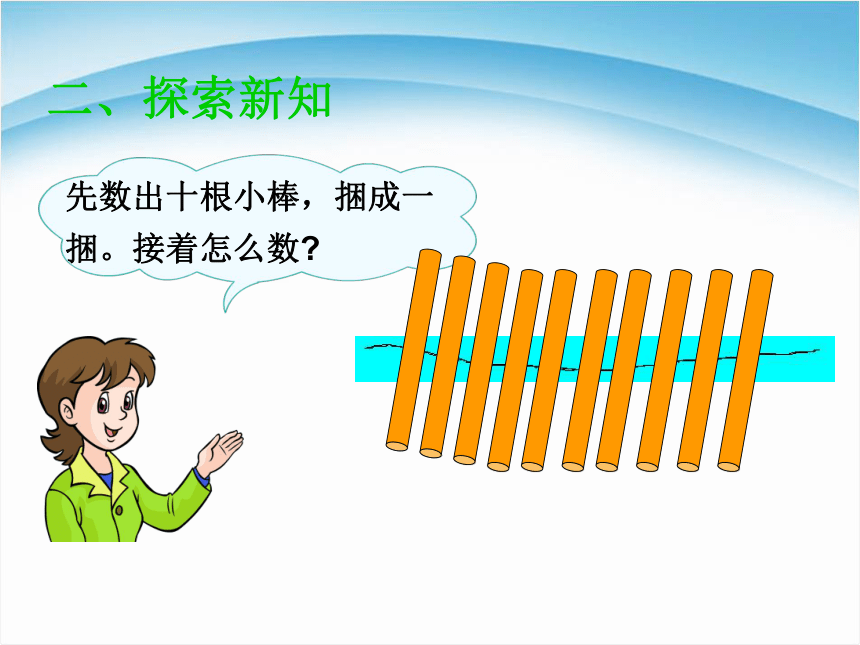 二、探索新知

先数出十根小棒，捆成一捆。接着怎么数?